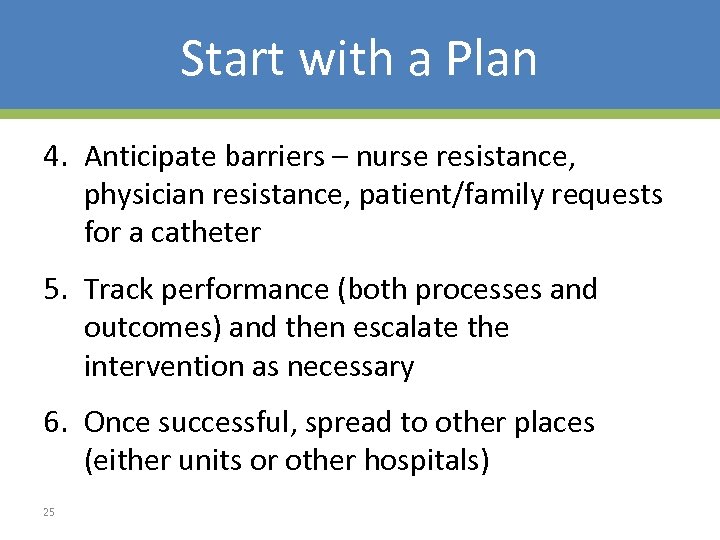 Start with a Plan

4. Anticipate barriers – nurse resistance, physician resistance, patient/family requests for a catheter

5. Track performance (both processes and outcomes) and then escalate the intervention as necessary

6. Once successful, spread to other places (either units or other hospitals)

25